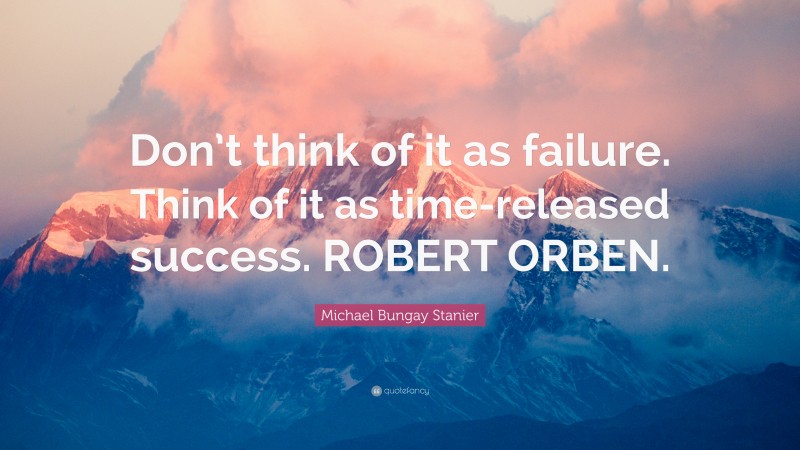 Don't think of it as failure. Think of it as time-released success. ROBERT ORBEN.

Michael Bungay Stanier

quotefancy